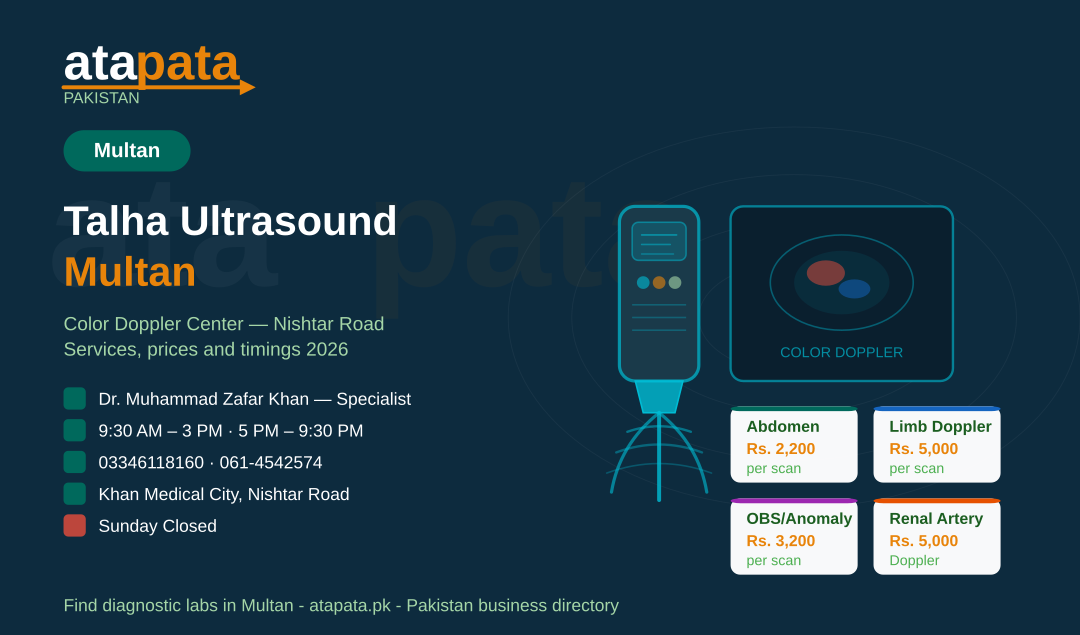 atapata
PAKISTAN

Multan

Talha Ultrasound
Multan

Color Doppler Center — Nishtar Road
Services, prices and timings 2026

Dr. Muhammad Zafar Khan — Specialist
9:30 AM – 3 PM · 5 PM – 9:30 PM
03346118160 · 061-4542574
Khan Medical City, Nishtar Road
Sunday Closed

COLOR DOPPLER

Abdomen
Rs. 2,200
per scan

Limb Doppler
Rs. 5,000
per scan

OBS/Anomaly
Rs. 3,200
per scan

Renal Artery
Rs. 5,000
Doppler

Find diagnostic labs in Multan - atapata.pk - Pakistan business directory